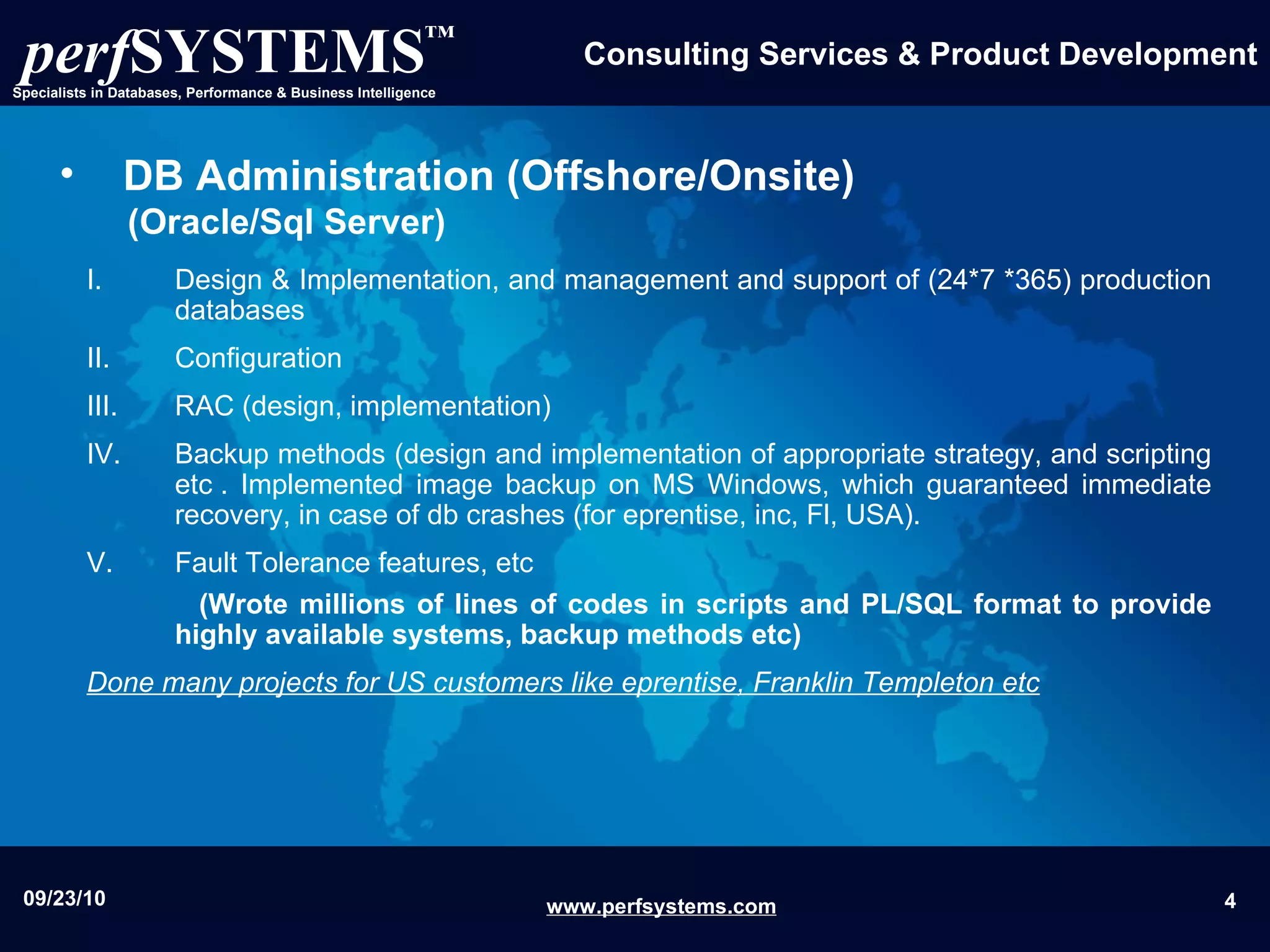 perfSYSTEMS™
Specialists in Databases, Performance & Business Intelligence

Consulting Services & Product Development

• DB Administration (Offshore/Onsite) (Oracle/Sql Server)

I. Design & Implementation, and management and support of (24*7 *365) production databases

II. Configuration

III. RAC (design, implementation)

IV. Backup methods (design and implementation of appropriate strategy, and scripting etc . Implemented image backup on MS Windows, which guaranteed immediate recovery, in case of db crashes (for eprentise, inc, Fl, USA).

V. Fault Tolerance features, etc

(Wrote millions of lines of codes in scripts and PL/SQL format to provide highly available systems, backup methods etc)

Done many projects for US customers like eprentise, Franklin Templeton etc

09/23/10

www.perfsystems.com

4